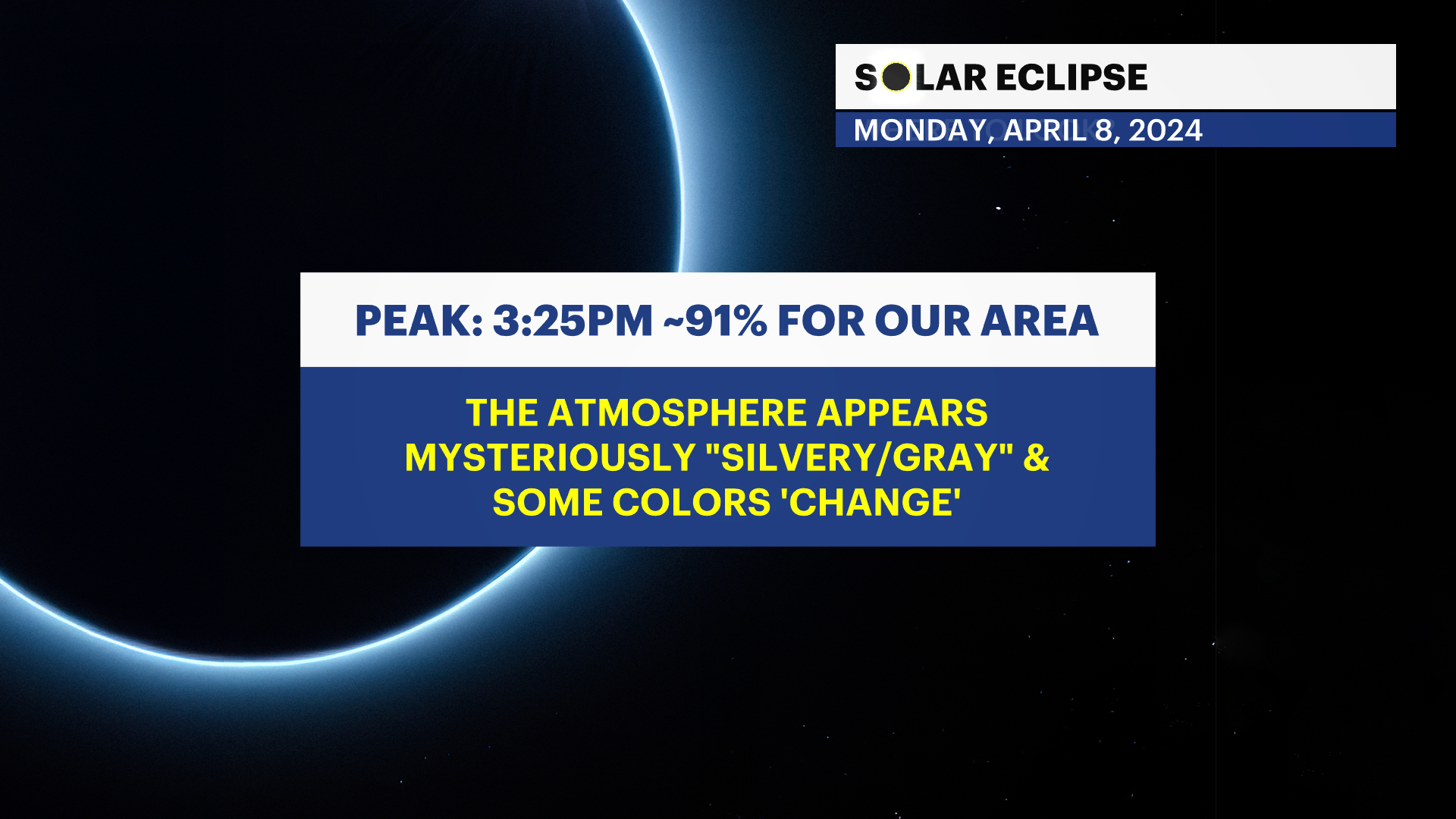 SOLAR ECLIPSE
MONDAY, APRIL 8, 2024

PEAK: 3:25PM ~91% FOR OUR AREA

THE ATMOSPHERE APPEARS MYSTERIOUSLY "SILVERY/GRAY" & SOME COLORS 'CHANGE'